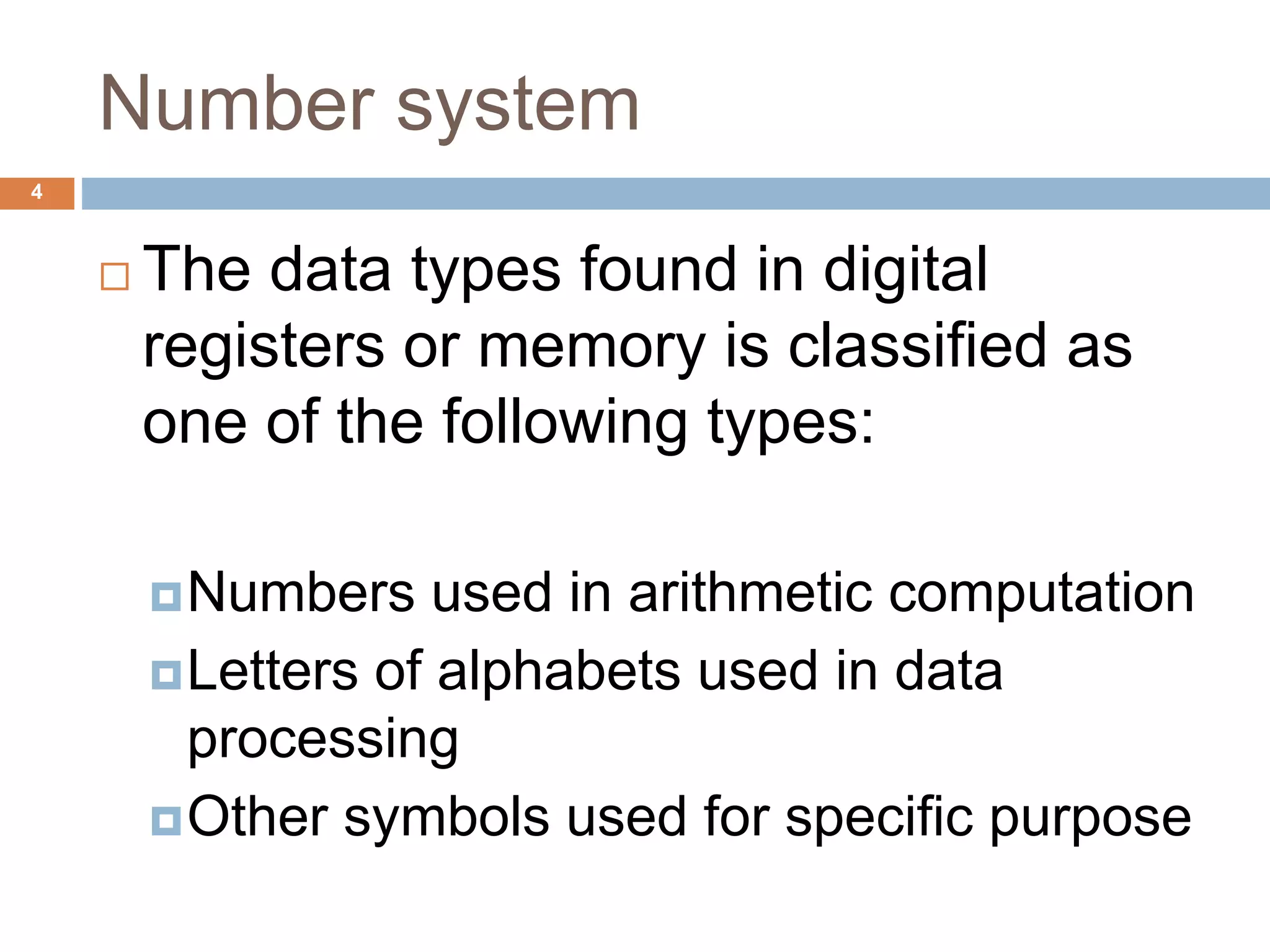 Number system

4

The data types found in digital registers or memory is classified as one of the following types:

Numbers used in arithmetic computation

Letters of alphabets used in data processing

Other symbols used for specific purpose